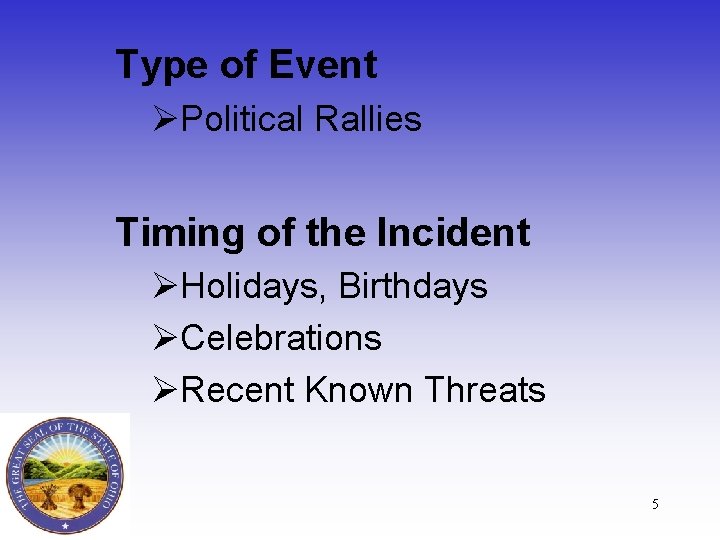 Type of Event

➢Political Rallies

Timing of the Incident

➢Holidays, Birthdays

➢Celebrations

➢Recent Known Threats

THE GREAT SEAL OF THE STATE OF OHIO

5